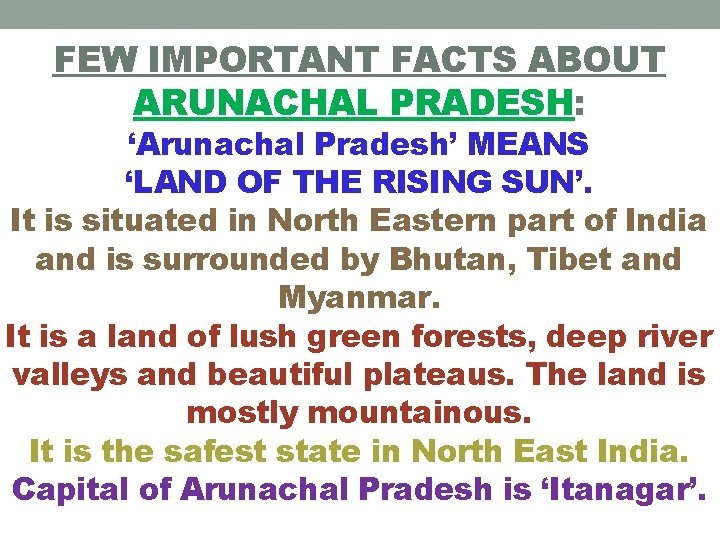 FEW IMPORTANT FACTS ABOUT ARUNACHAL PRADESH:

‘Arunachal Pradesh’ MEANS ‘LAND OF THE RISING SUN’.

It is situated in North Eastern part of India and is surrounded by Bhutan, Tibet and Myanmar.

It is a land of lush green forests, deep river valleys and beautiful plateaus. The land is mostly mountainous.

It is the safest state in North East India.

Capital of Arunachal Pradesh is ‘Itanagar’.